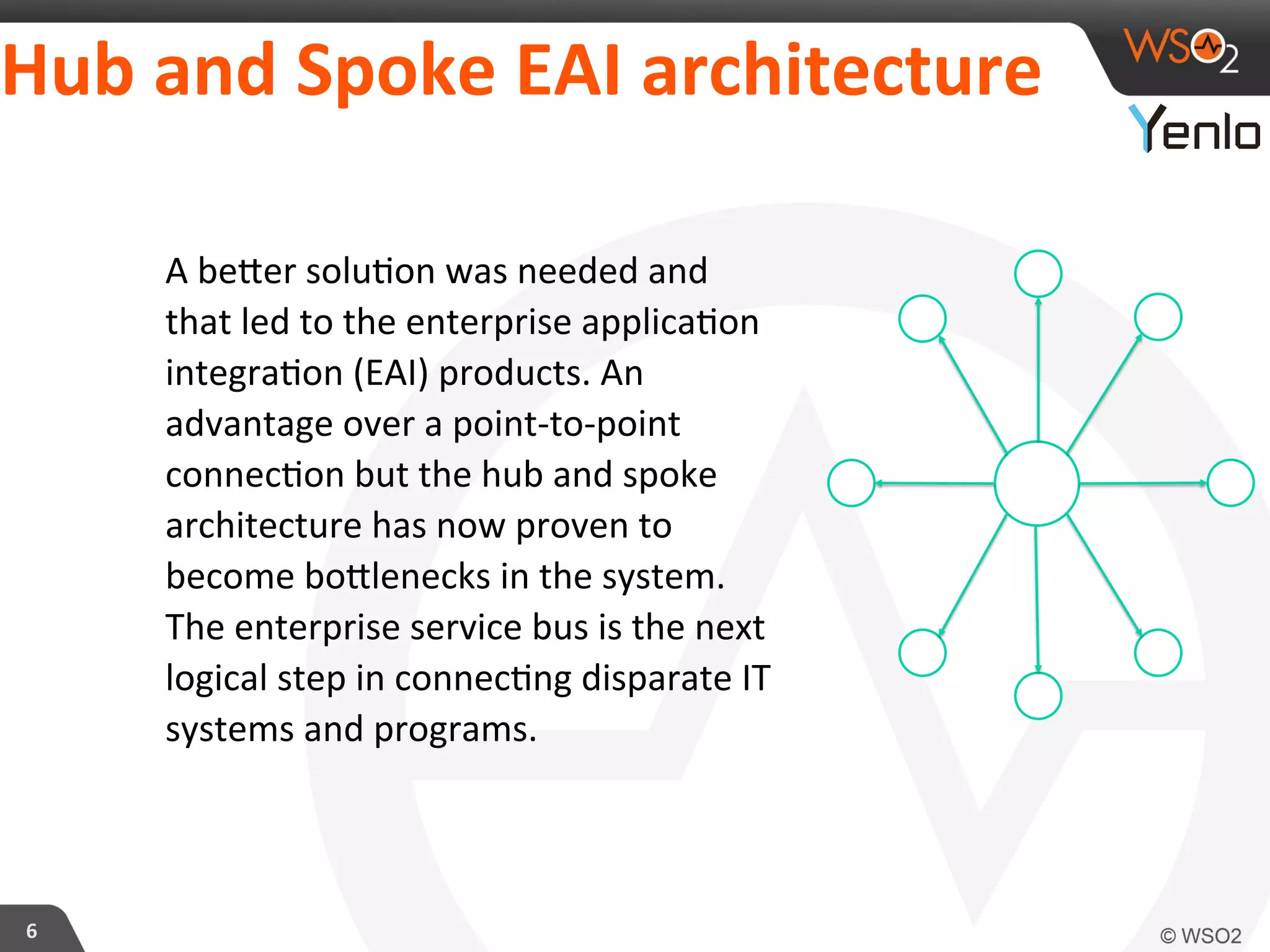 Hub and Spoke EAI architecture

WSO2

Yenlo

A better solution was needed and that led to the enterprise application integration (EAI) products. An advantage over a point-to-point connection but the hub and spoke architecture has now proven to become bottlenecks in the system. The enterprise service bus is the next logical step in connecting disparate IT systems and programs.

6

© WSO2